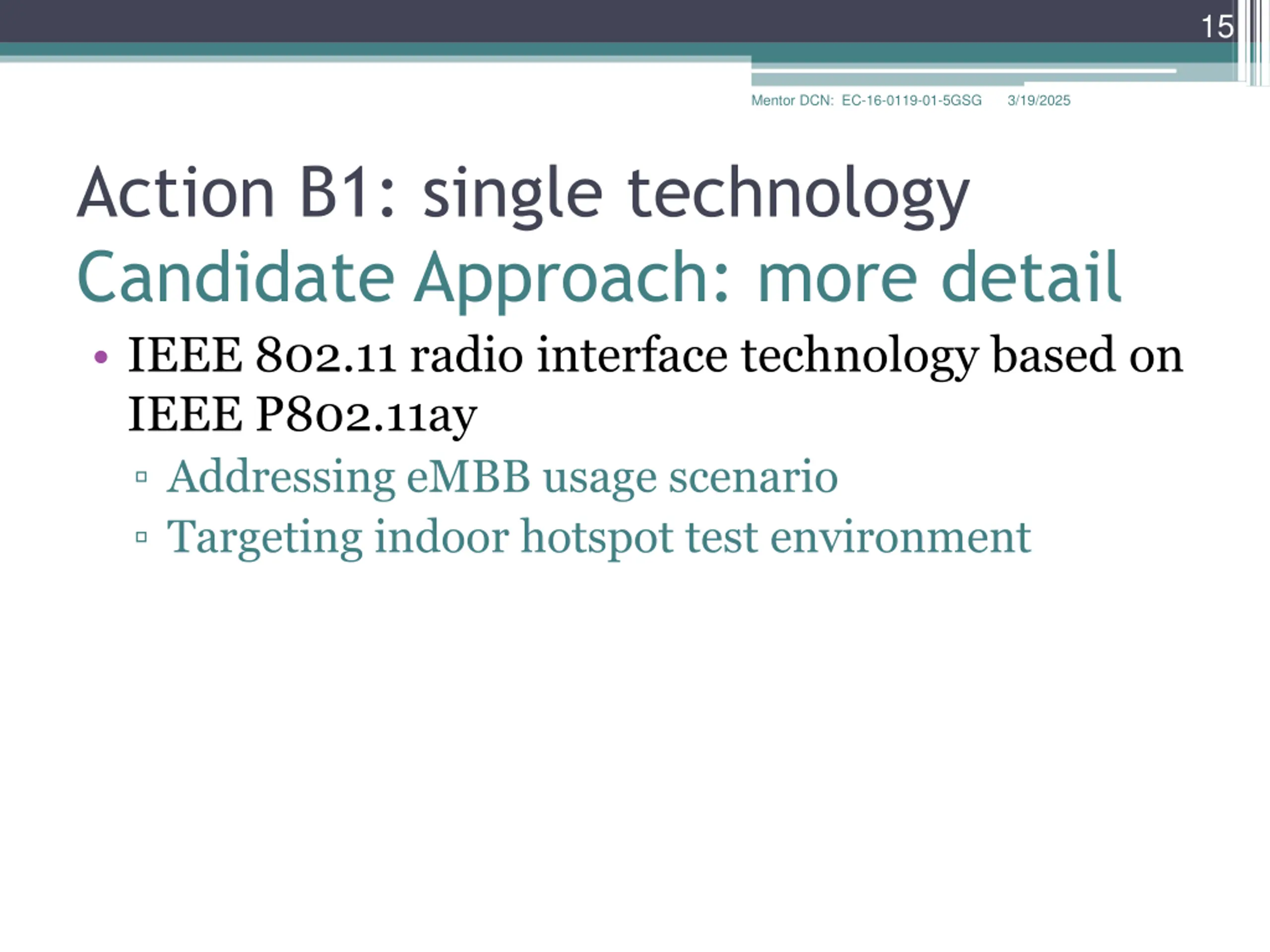 15

Mentor DCN: EC-16-0119-01-5GSG 3/19/2025

Action B1: single technology
Candidate Approach: more detail

• IEEE 802.11 radio interface technology based on IEEE P802.11ay
▫ Addressing eMBB usage scenario
▫ Targeting indoor hotspot test environment